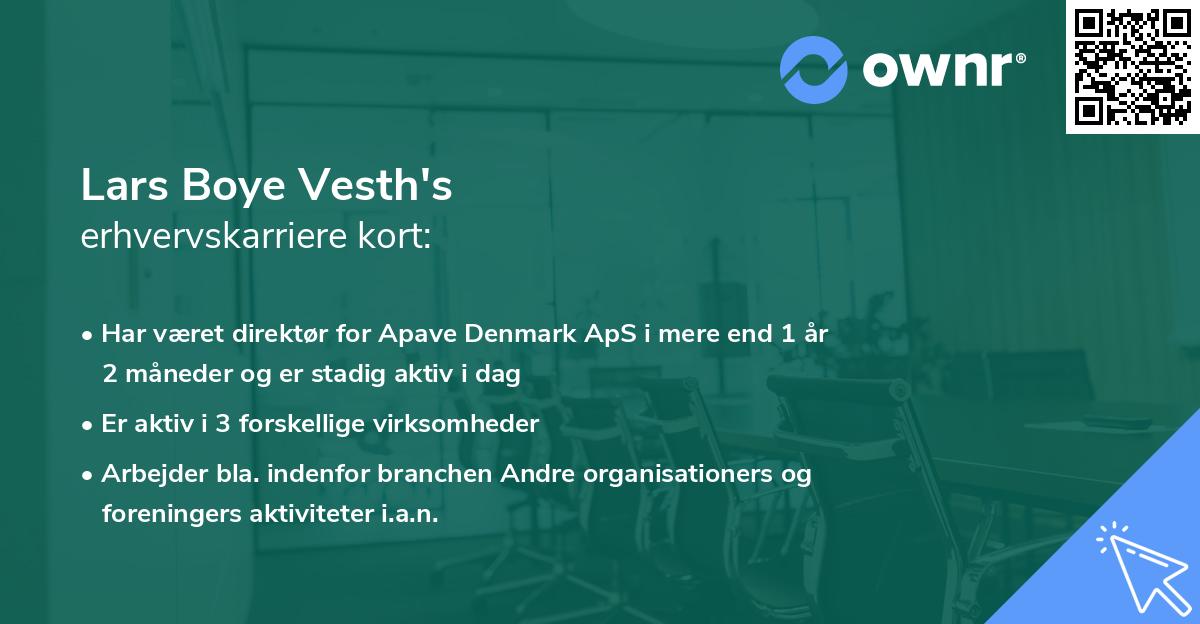 ownr®

Lars Boye Vesth's
erhvervskarriere kort:

• Har været direktør for Apave Denmark ApS i mere end 1 år 2 måneder og er stadig aktiv i dag

• Er aktiv i 3 forskellige virksomheder

• Arbejder bla. indenfor branchen Andre organisationers og foreningers aktiviteter i.a.n.